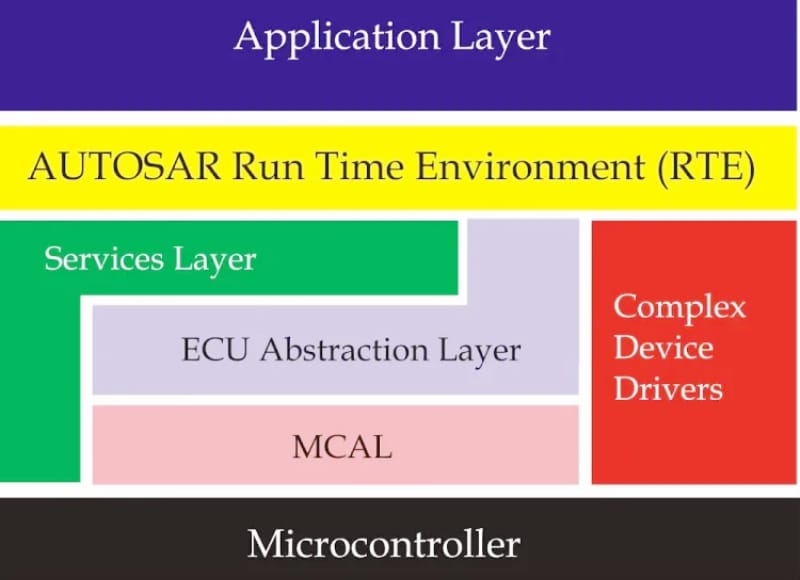 Application Layer

AUTOSAR Run Time Environment (RTE)

Services Layer

ECU Abstraction Layer

MCAL

Complex Device Drivers

Microcontroller